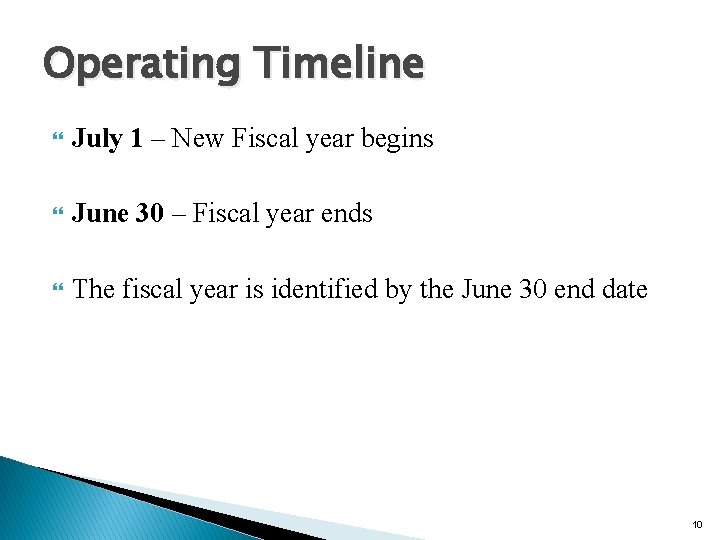 Operating Timeline

July 1 – New Fiscal year begins

June 30 – Fiscal year ends

The fiscal year is identified by the June 30 end date

10